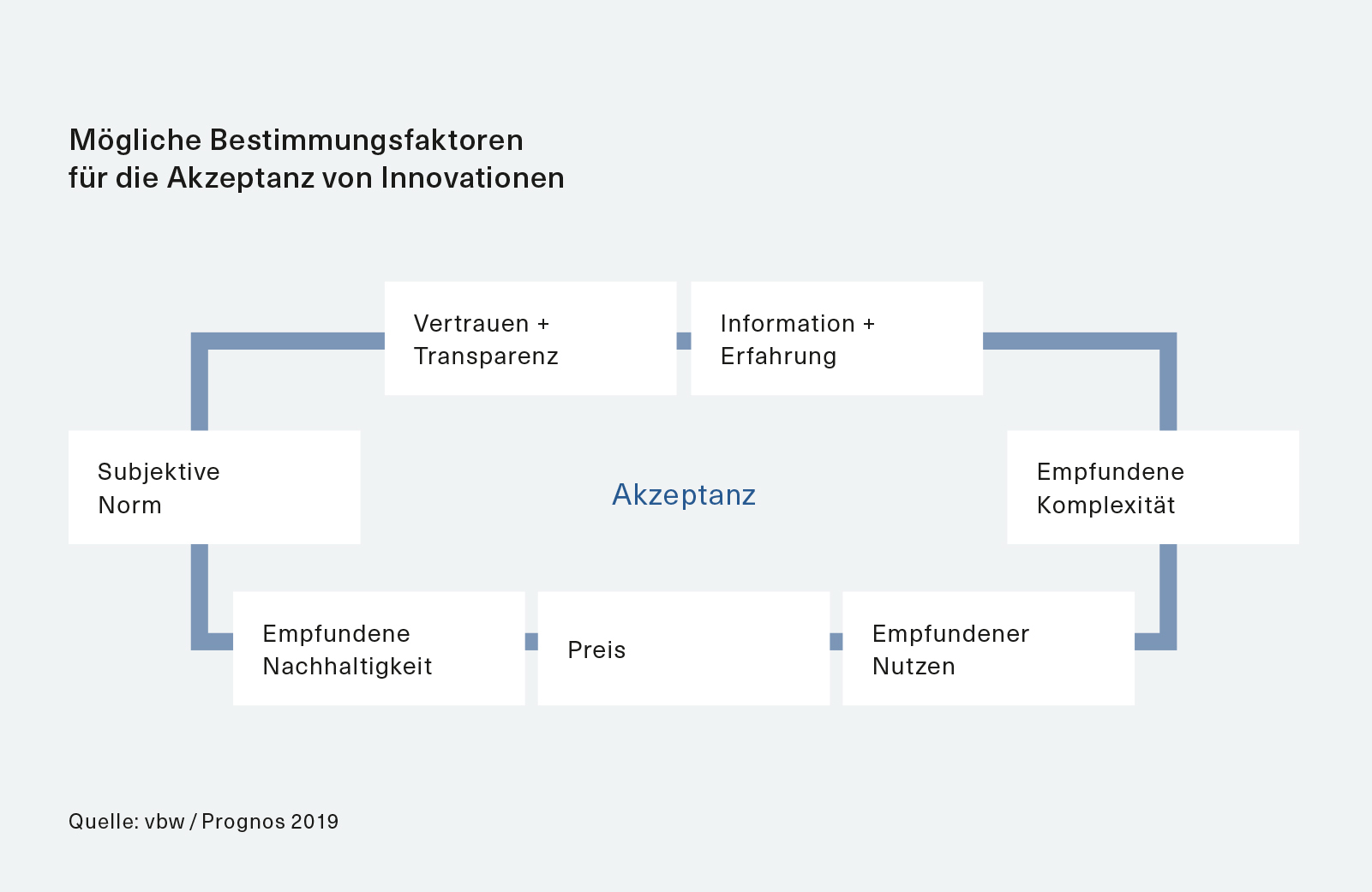 Mögliche Bestimmungsfaktoren
für die Akzeptanz von Innovationen

Vertrauen +
Transparenz

Information +
Erfahrung

Subjektive
Norm

Akzeptanz

Empfundene
Komplexität

Empfundene
Nachhaltigkeit

Preis

Empfundener
Nutzen

Quelle: vbw / Prognos 2019